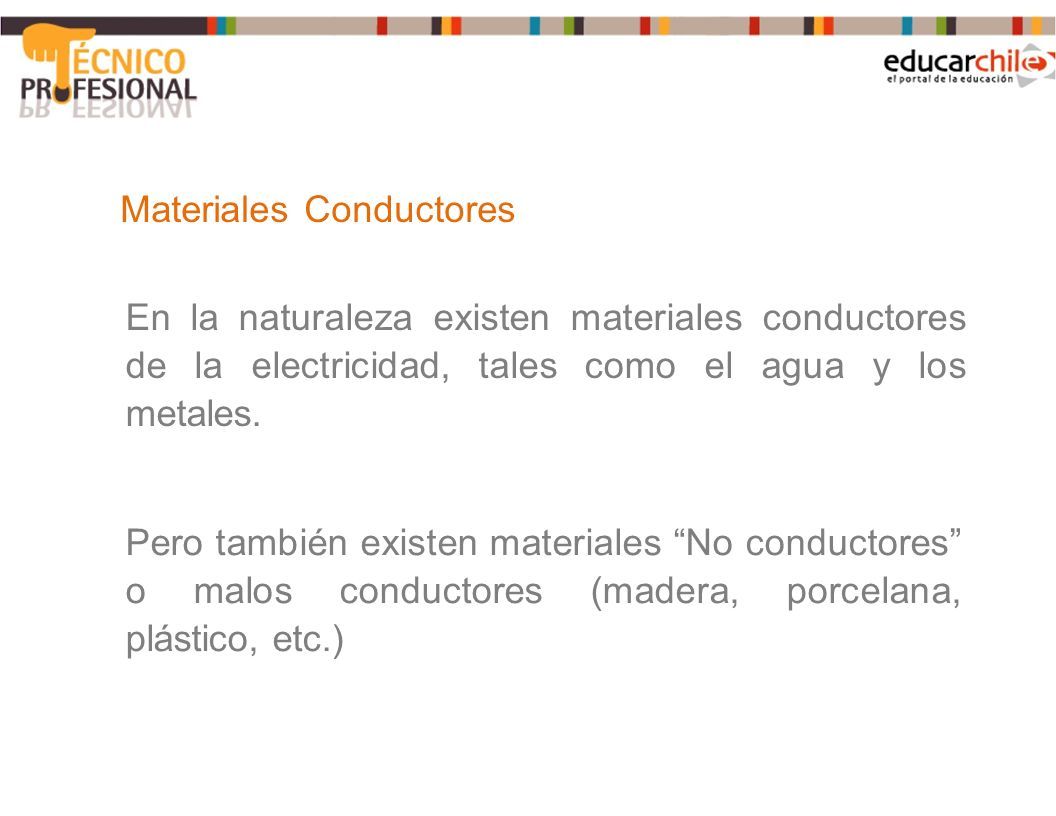 TÉCNICO PROFESIONAL

educarchile
el portal de la educación

Materiales Conductores

En la naturaleza existen materiales conductores de la electricidad, tales como el agua y los metales.

Pero también existen materiales “No conductores” o malos conductores (madera, porcelana, plástico, etc.)